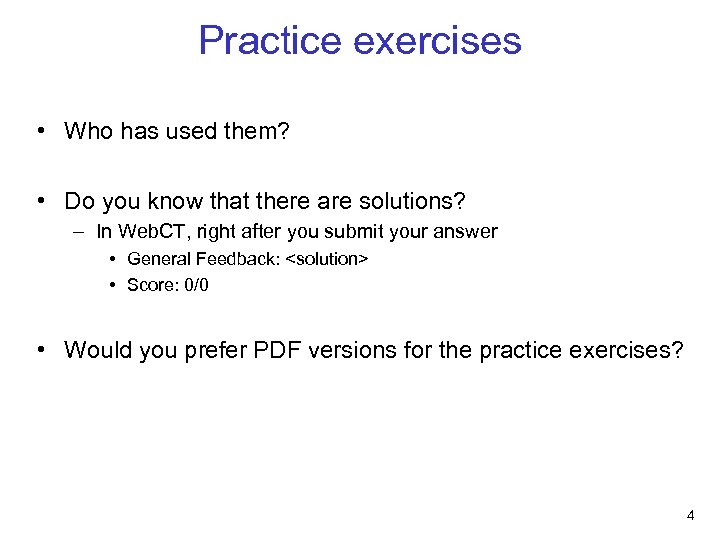 Practice exercises

• Who has used them?

• Do you know that there are solutions?
– In WebCT, right after you submit your answer
• General Feedback: <solution>
• Score: 0/0

• Would you prefer PDF versions for the practice exercises?

4